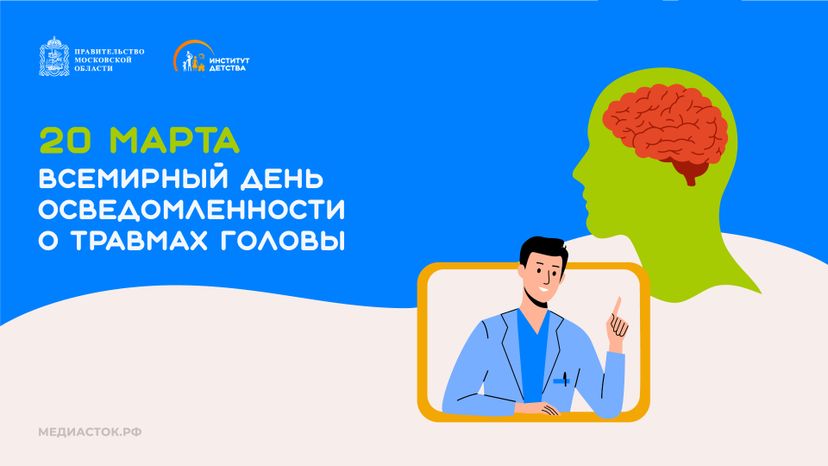 ПРАВИТЕЛЬСТВО МОСКОВСКОЙ ОБЛАСТИ

ИНСТИТУТ ДЕТСТВА

20 МАРТА
ВСЕМИРНЫЙ ДЕНЬ ОСВЕДОМЛЕННОСТИ О ТРАВМАХ ГОЛОВЫ

МЕДИАСТОК.РФ